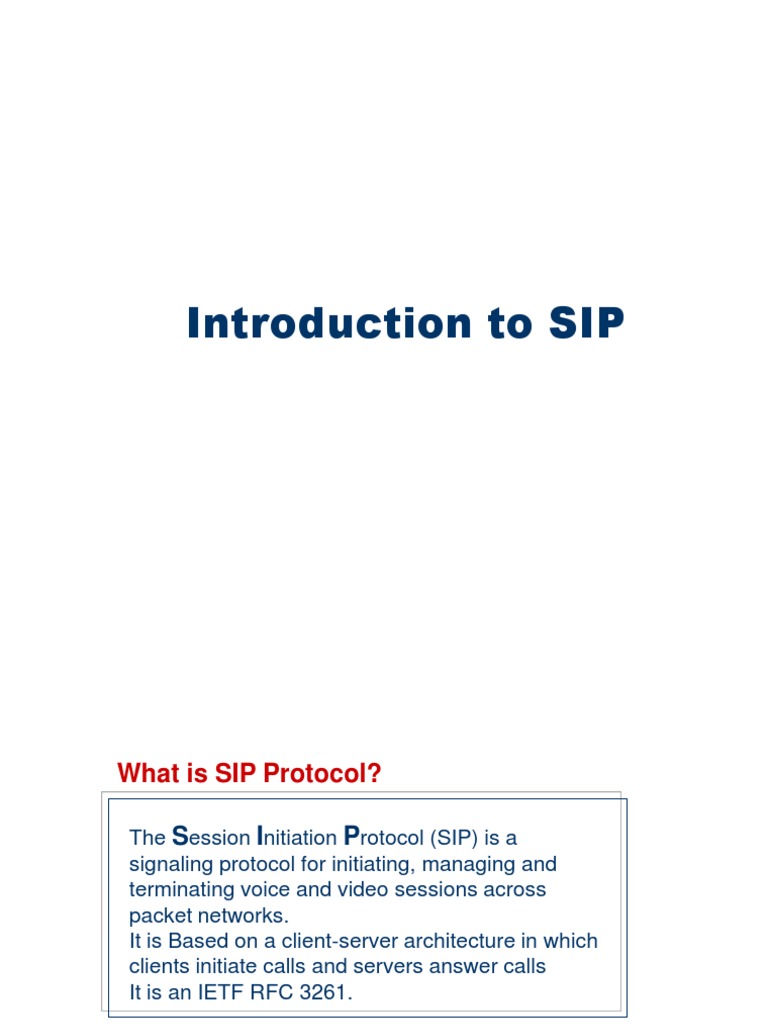 Introduction to SIP

What is SIP Protocol?

The Session Initiation Protocol (SIP) is a signaling protocol for initiating, managing and terminating voice and video sessions across packet networks.
It is Based on a client-server architecture in which clients initiate calls and servers answer calls
It is an IETF RFC 3261.